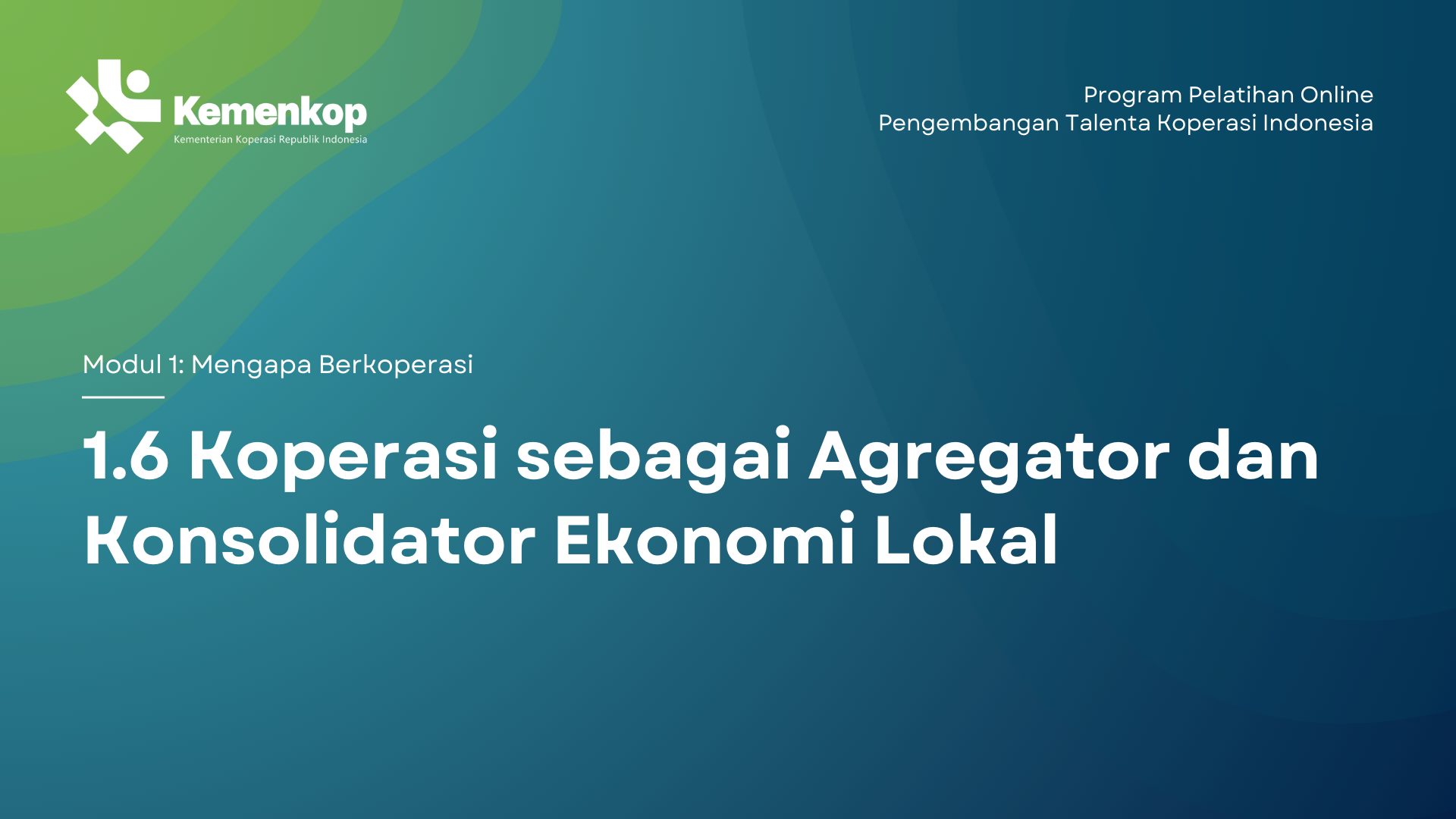 Kemenkop
Kementerian Koperasi Republik Indonesia

Program Pelatihan Online
Pengembangan Talenta Koperasi Indonesia

Modul 1: Mengapa Berkoperasi

1.6 Koperasi sebagai Agregator dan Konsolidator Ekonomi Lokal